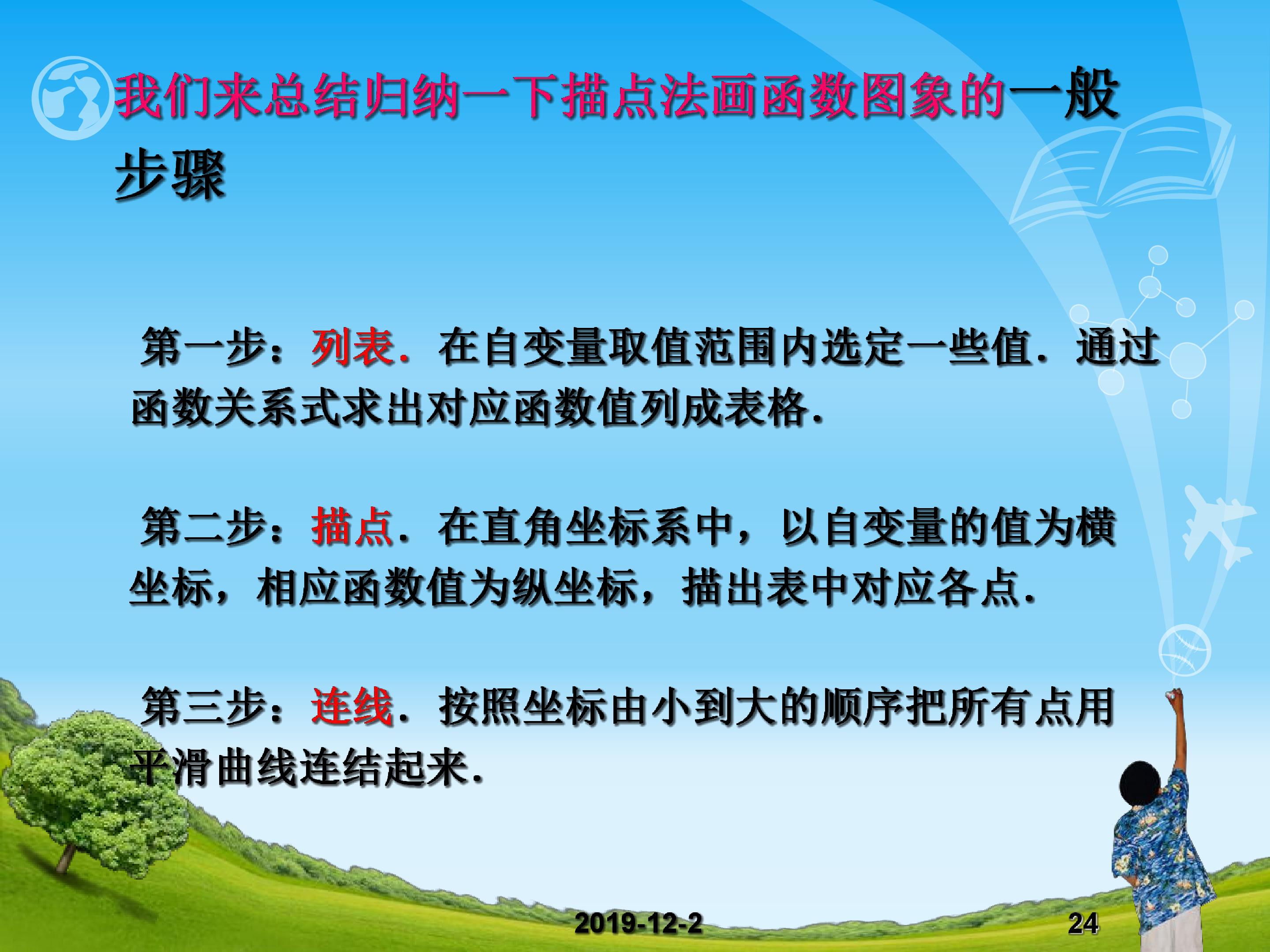 我们来总结归纳一下描点法画函数图象的一般步骤

第一步：列表．在自变量取值范围内选定一些值．通过函数关系式求出对应函数值列成表格．

第二步：描点．在直角坐标系中，以自变量的值为横坐标，相应函数值为纵坐标，描出表中对应各点．

第三步：连线．按照坐标由小到大的顺序把所有点用平滑曲线连结起来．

2019-12-2

24